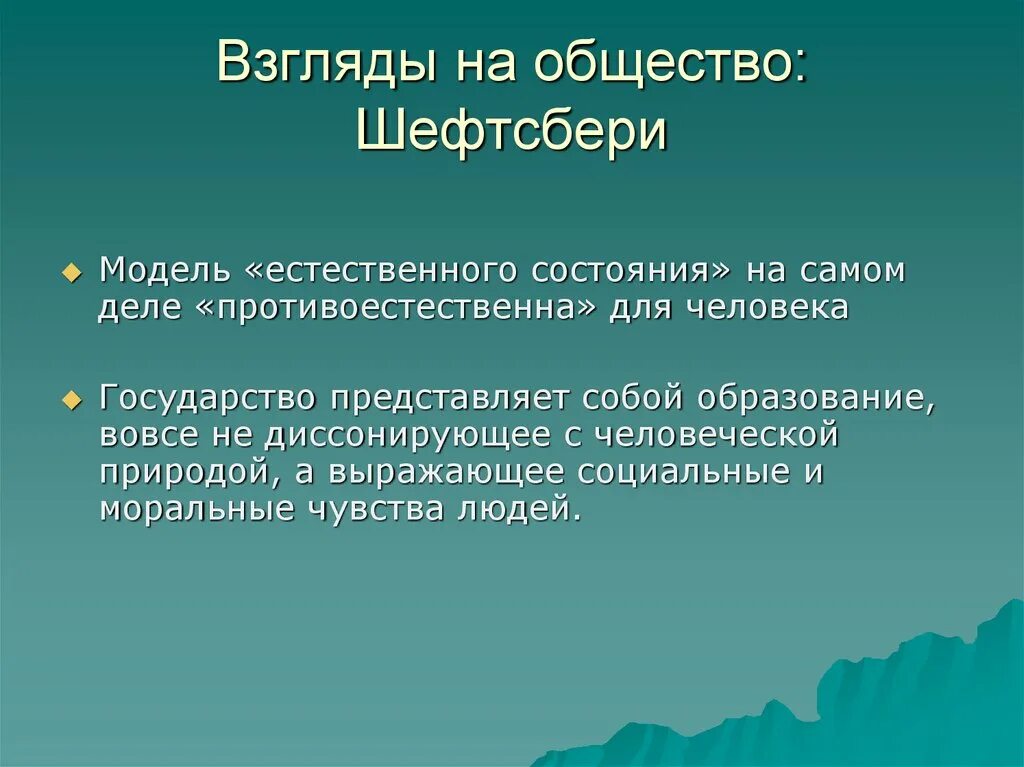 Взгляды на общество: Шефтсбери

Модель «естественного состояния» на самом деле «противоестественна» для человека

Государство представляет собой образование, вовсе не диссонирующее с человеческой природой, а выражающее социальные и моральные чувства людей.